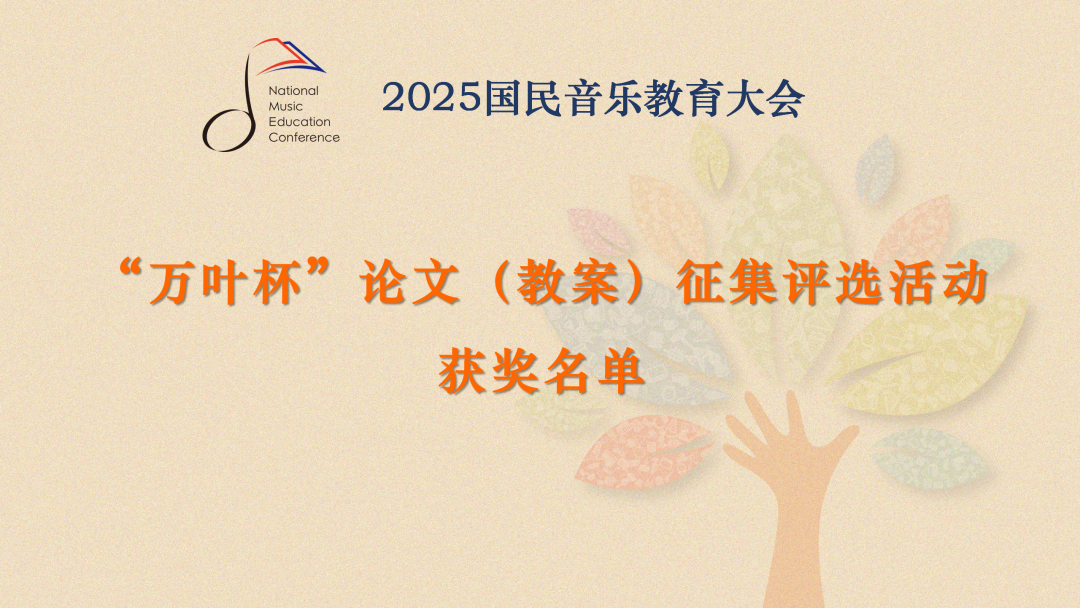 National Music Education Conference

2025国民音乐教育大会

“万叶杯”论文（教案）征集评选活动

获奖名单